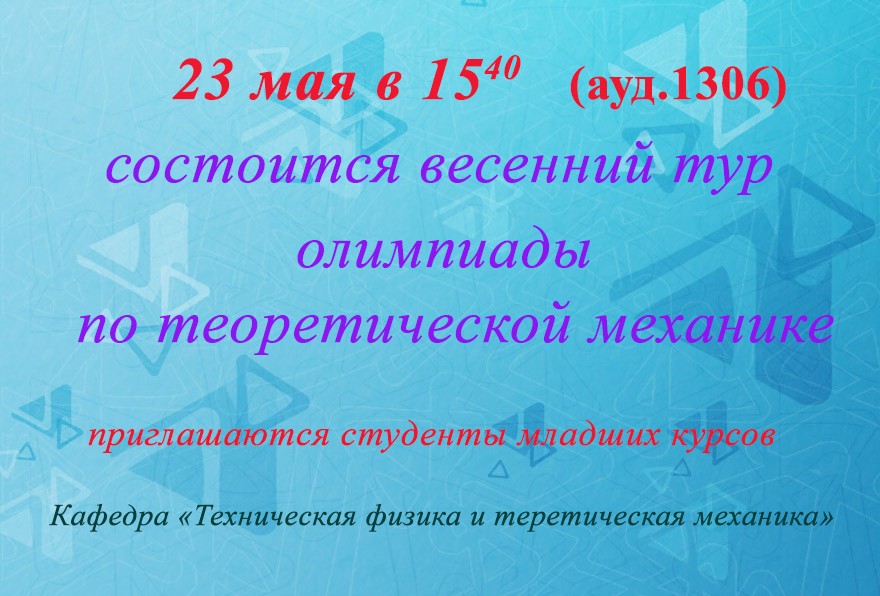 23 мая в $15^{40}$ (ауд.1306)

состоится весенний тур олимпиады по теоретической механике

приглашаются студенты младших курсов

Кафедра «Техническая физика и теретическая механика»